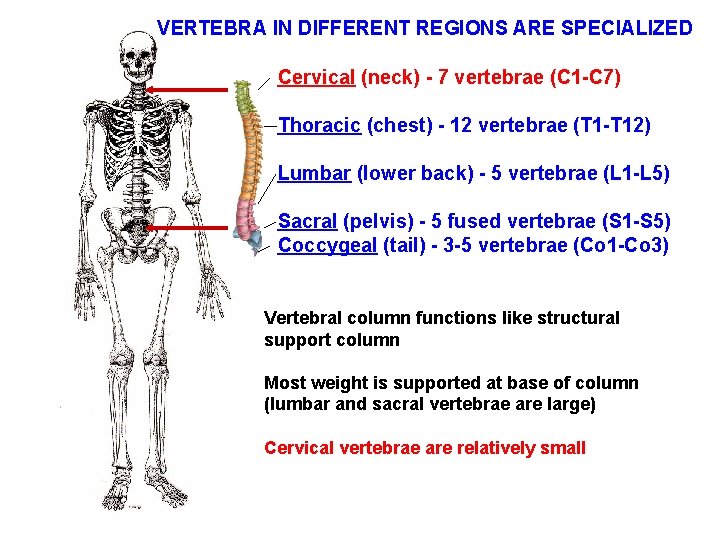 VERTEBRA IN DIFFERENT REGIONS ARE SPECIALIZED

Cervical (neck) - 7 vertebrae (C1-C7)

Thoracic (chest) - 12 vertebrae (T1-T12)

Lumbar (lower back) - 5 vertebrae (L1-L5)

Sacral (pelvis) - 5 fused vertebrae (S1-S5)
Coccygeal (tail) - 3-5 vertebrae (Co1-Co3)

Vertebral column functions like structural support column

Most weight is supported at base of column (lumbar and sacral vertebrae are large)

Cervical vertebrae are relatively small